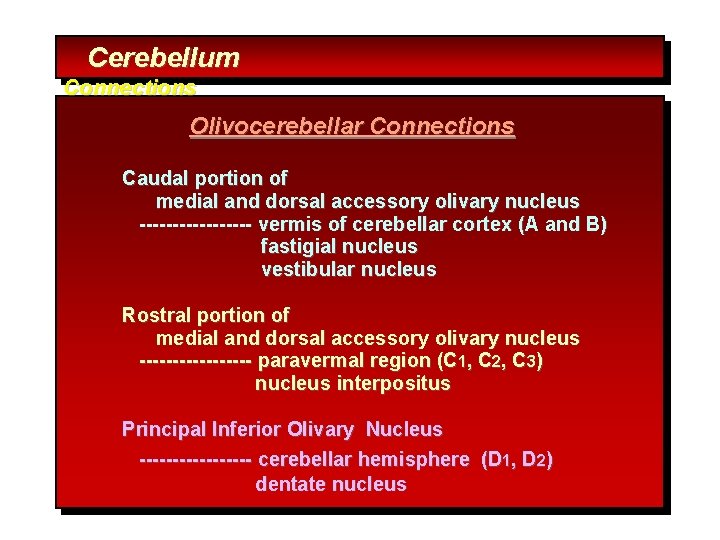 Cerebellum
Connections

Olivocerebellar Connections

Caudal portion of
medial and dorsal accessory olivary nucleus
---------------- vermis of cerebellar cortex (A and B)
fastigial nucleus
vestibular nucleus

Rostral portion of
medial and dorsal accessory olivary nucleus
---------------- paravermal region ($C_1$, $C_2$, $C_3$)
nucleus interpositus

Principal Inferior Olivary Nucleus
---------------- cerebellar hemisphere ($D_1$, $D_2$)
dentate nucleus